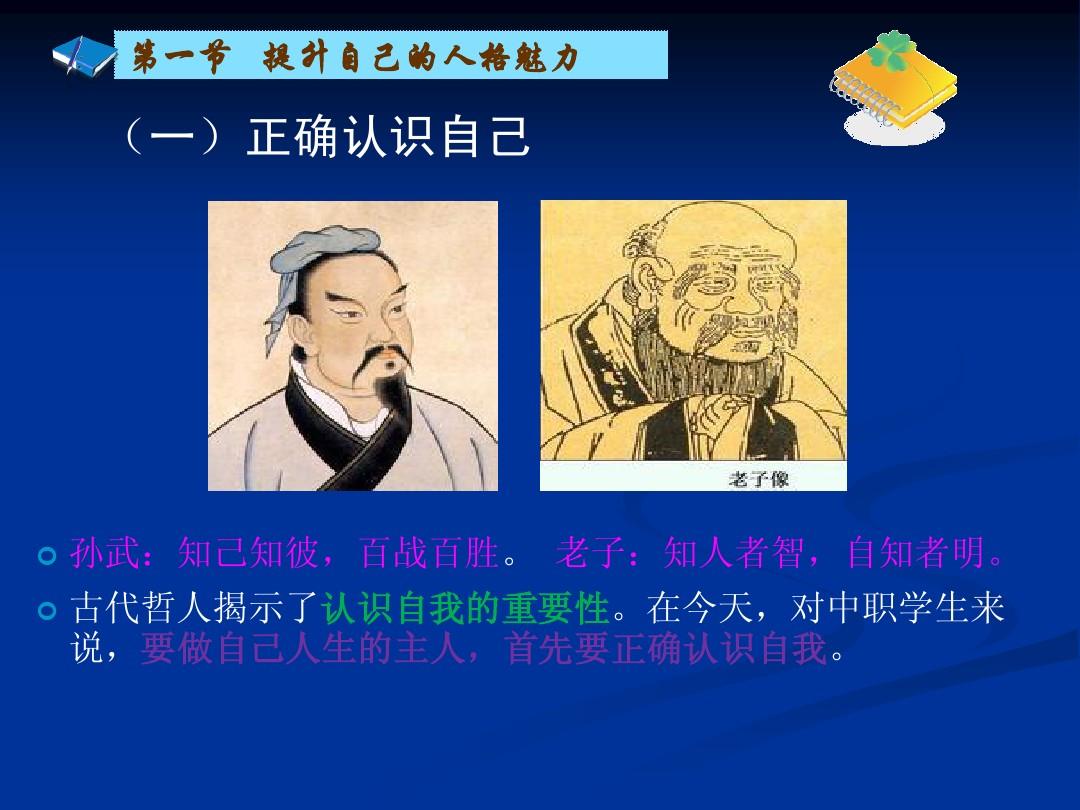 第一节 提升自己的人格魅力

（一）正确认识自己

老子像

孙武：知己知彼，百战百胜。 老子：知人者智，自知者明。

古代哲人揭示了认识自我的重要性。在今天，对中职学生来说，要做自己人生的主人，首先要正确认识自我。